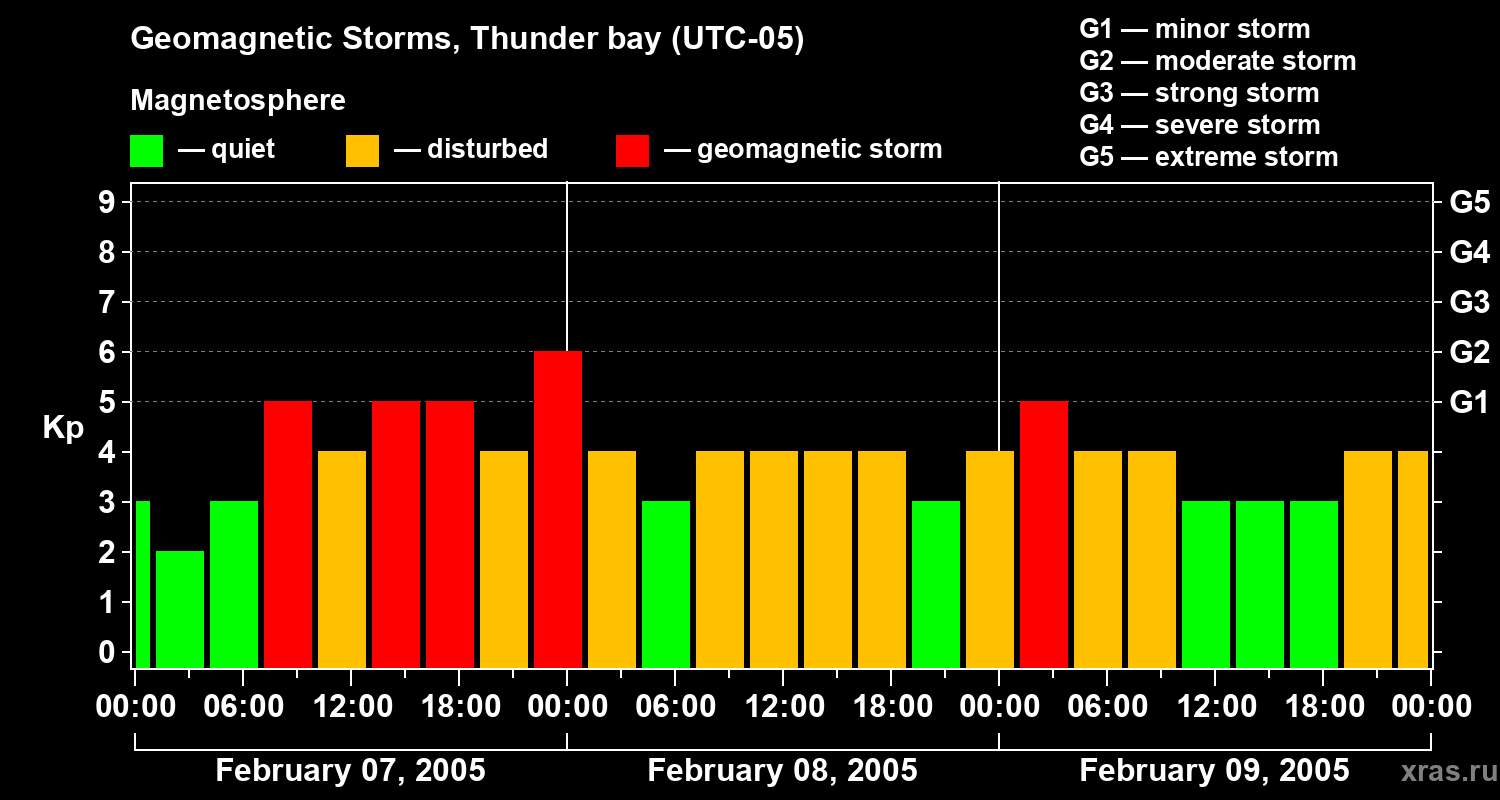 Geomagnetic Storms, Thunder bay (UTC-05)

Magnetosphere

— quiet — disturbed — geomagnetic storm

G1 — minor storm
G2 — moderate storm
G3 — strong storm
G4 — severe storm
G5 — extreme storm

Kp

9
8
7
6
5
4
3
2
1
0

G5
G4
G3
G2
G1

00:00 06:00 12:00 18:00 00:00 06:00 12:00 18:00 00:00 06:00 12:00 18:00 00:00

February 07, 2005
February 08, 2005
February 09, 2005

xras.ru